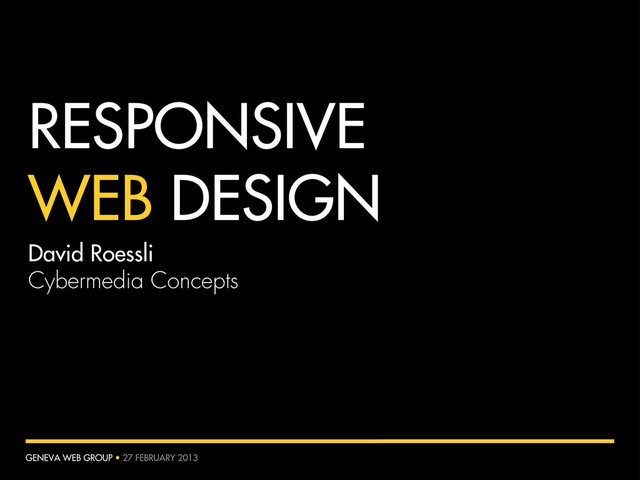 RESPONSIVE
WEB DESIGN

David Roessli
Cybermedia Concepts

GENEVA WEB GROUP • 27 FEBRUARY 2013